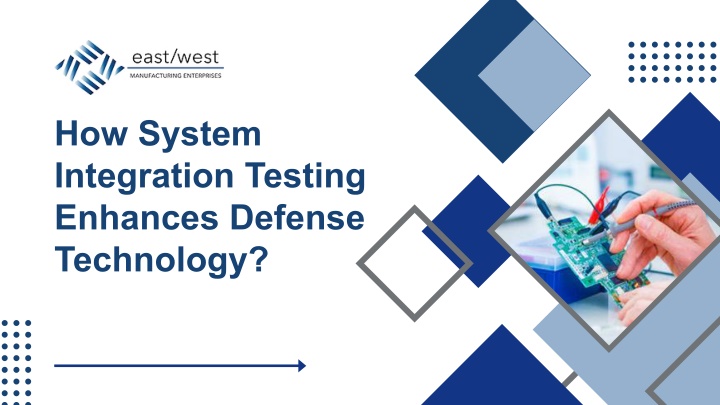 east/west
MANUFACTURING ENTERPRISES

How System Integration Testing Enhances Defense Technology?